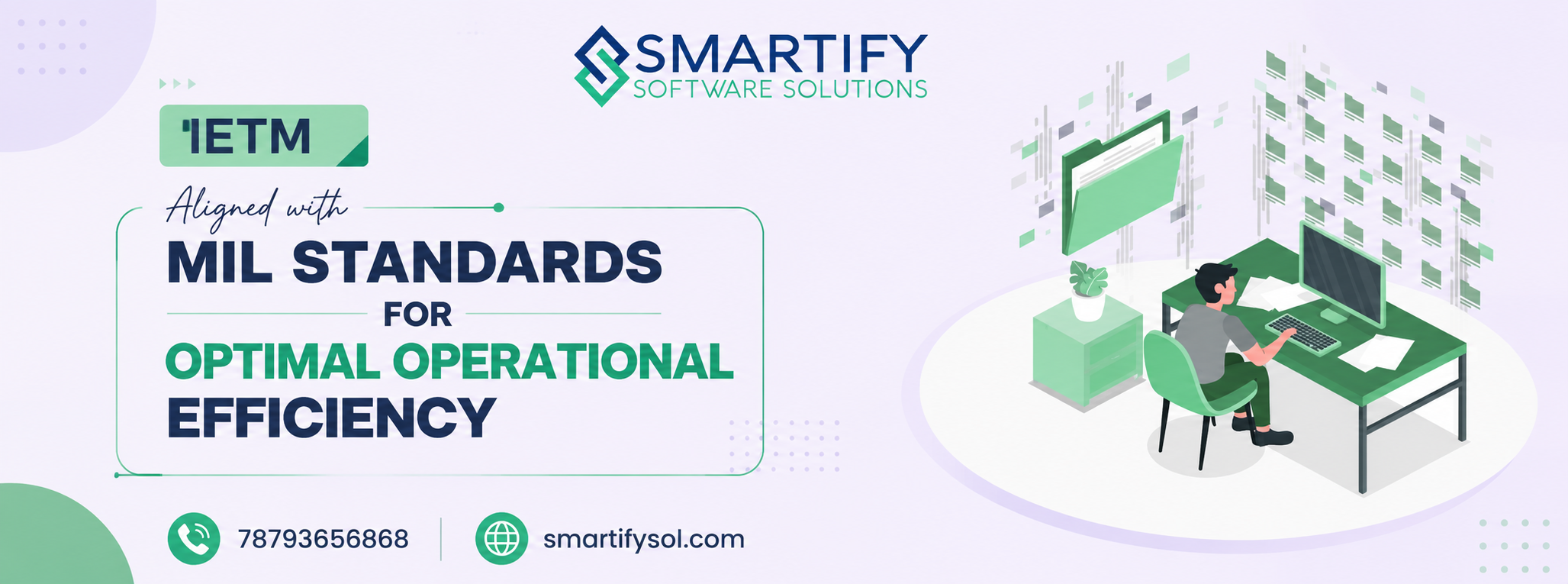 SMARTIFY
SOFTWARE SOLUTIONS

IETM

Aligned with

MIL STANDARDS
FOR
OPTIMAL OPERATIONAL EFFICIENCY

78793656868

smartifysol.com